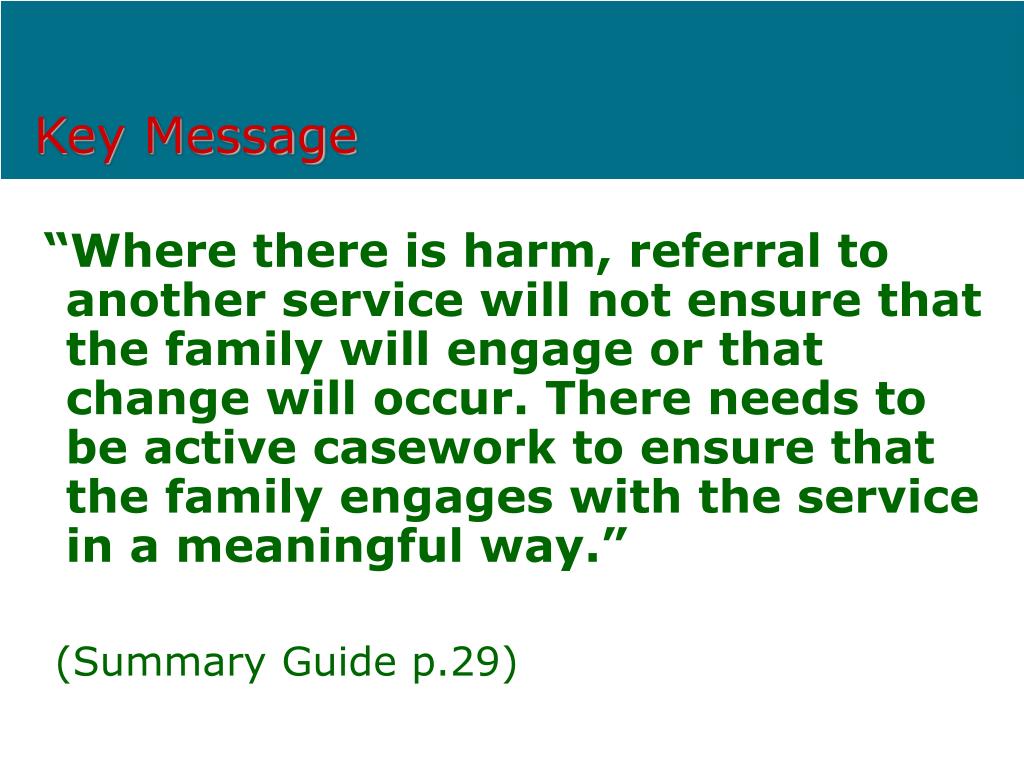 Key Message

“Where there is harm, referral to another service will not ensure that the family will engage or that change will occur. There needs to be active casework to ensure that the family engages with the service in a meaningful way.”

(Summary Guide p.29)